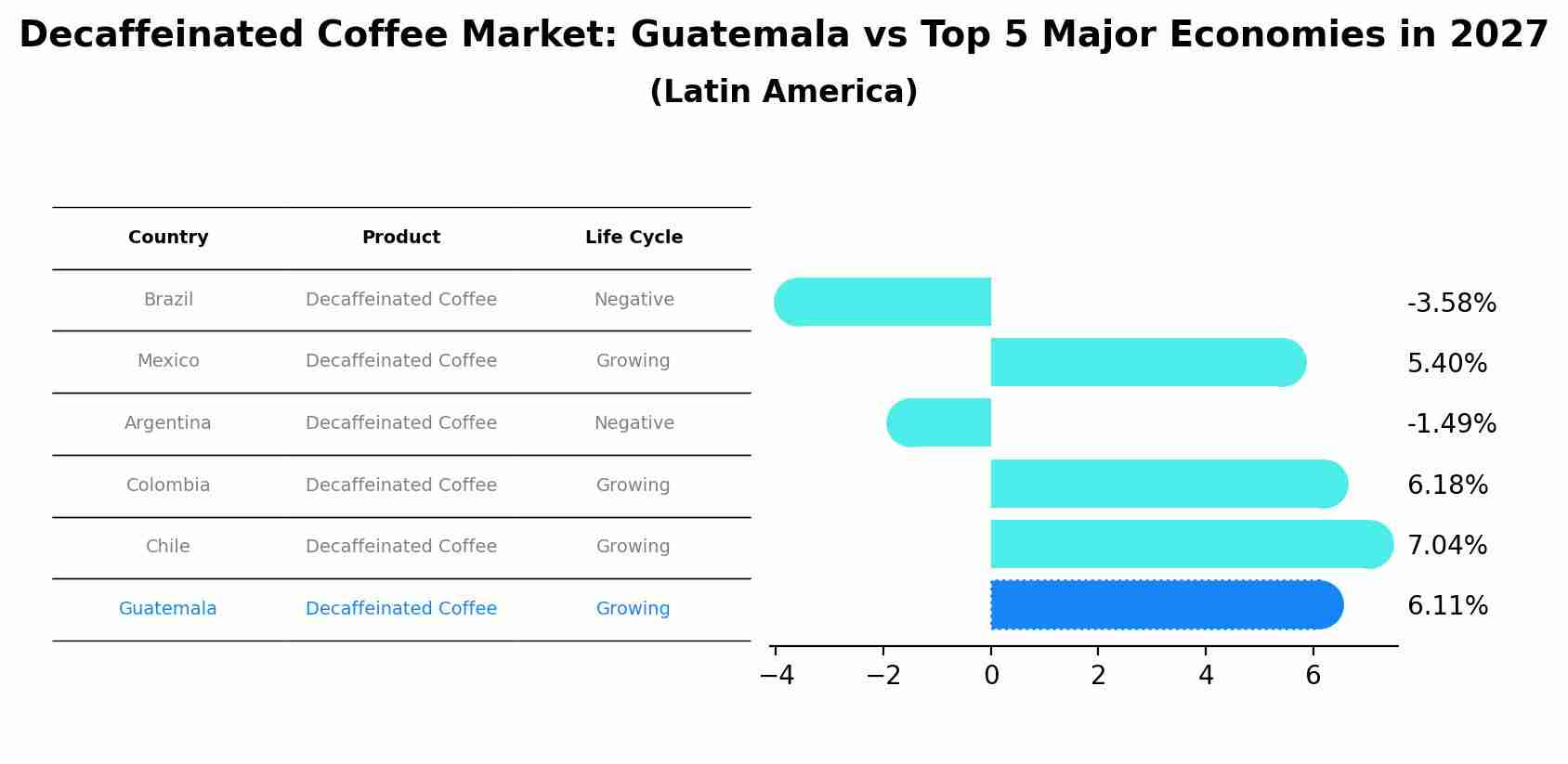 Decaffeinated Coffee Market: Guatemala vs Top 5 Major Economies in 2027
(Latin America)

| Country | Product | Life Cycle |
|---|---|---|
| Brazil | Decaffeinated Coffee | Negative |
| Mexico | Decaffeinated Coffee | Growing |
| Argentina | Decaffeinated Coffee | Negative |
| Colombia | Decaffeinated Coffee | Growing |
| Chile | Decaffeinated Coffee | Growing |
| Guatemala | Decaffeinated Coffee | Growing |

-3.58%
5.40%
-1.49%
6.18%
7.04%
6.11%

−4 −2 0 2 4 6